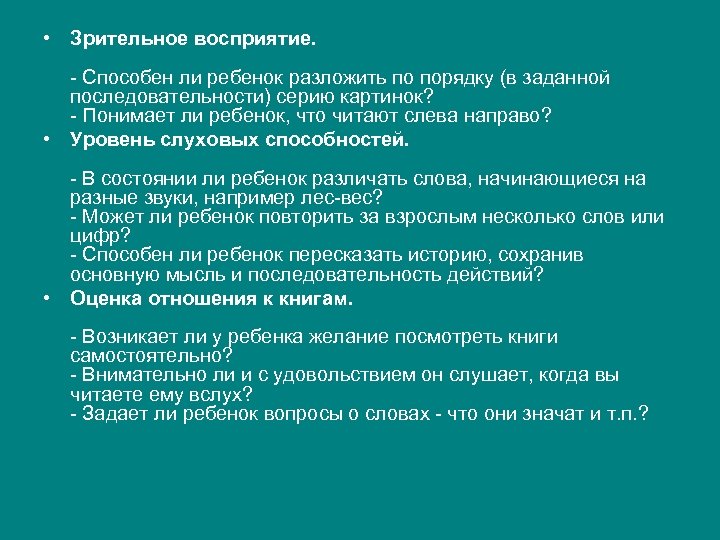 • Зрительное восприятие.

- Способен ли ребенок разложить по порядку (в заданной последовательности) серию картинок?
- Понимает ли ребенок, что читают слева направо?

• Уровень слуховых способностей.

- В состоянии ли ребенок различать слова, начинающиеся на разные звуки, например лес-вес?
- Может ли ребенок повторить за взрослым несколько слов или цифр?
- Способен ли ребенок пересказать историю, сохранив основную мысль и последовательность действий?

• Оценка отношения к книгам.

- Возникает ли у ребенка желание посмотреть книги самостоятельно?
- Внимательно ли и с удовольствием он слушает, когда вы читаете ему вслух?
- Задает ли ребенок вопросы о словах - что они значат и т.п.?